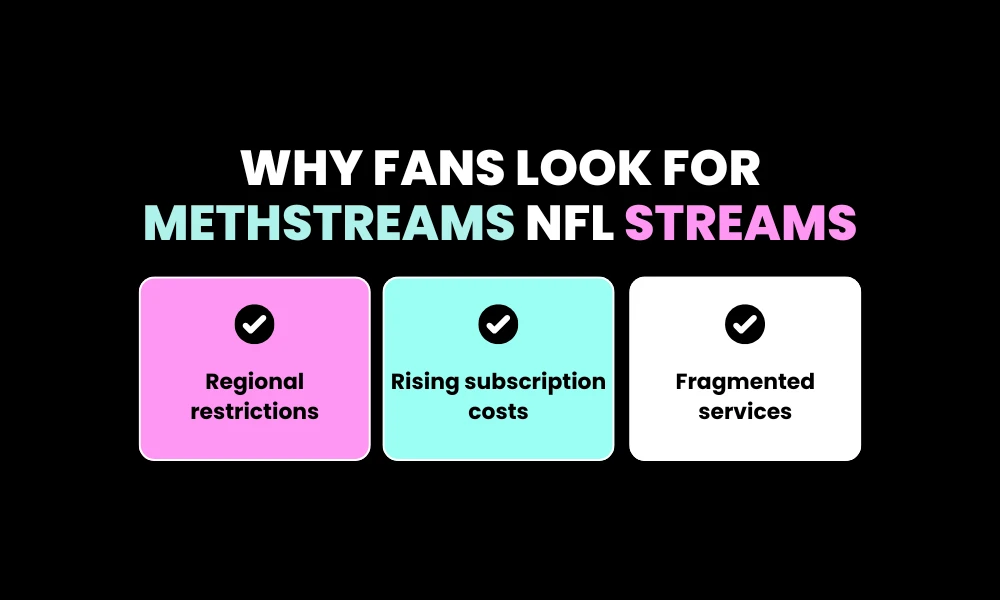 WHY FANS LOOK FOR METHSTREAMS NFL STREAMS

Regional restrictions

Rising subscription costs

Fragmented services